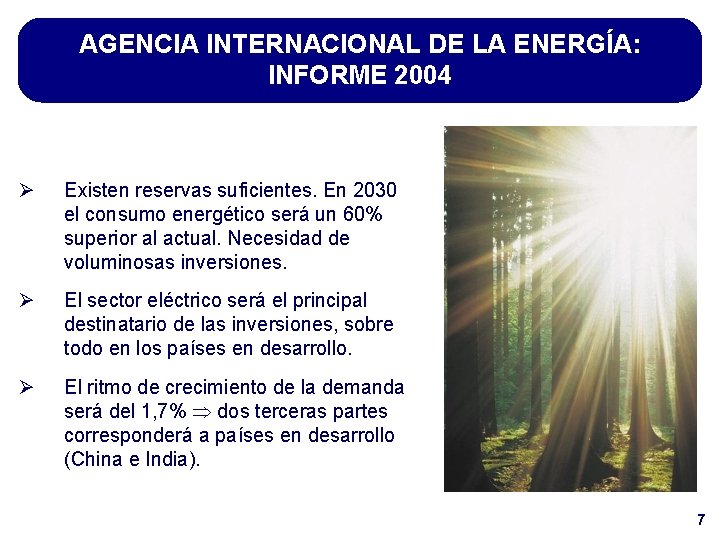 AGENCIA INTERNACIONAL DE LA ENERGÍA: INFORME 2004

➢ Existen reservas suficientes. En 2030 el consumo energético será un 60% superior al actual. Necesidad de voluminosas inversiones.

➢ El sector eléctrico será el principal destinatario de las inversiones, sobre todo en los países en desarrollo.

➢ El ritmo de crecimiento de la demanda será del 1,7% $\Rightarrow$ dos terceras partes corresponderá a países en desarrollo (China e India).

7